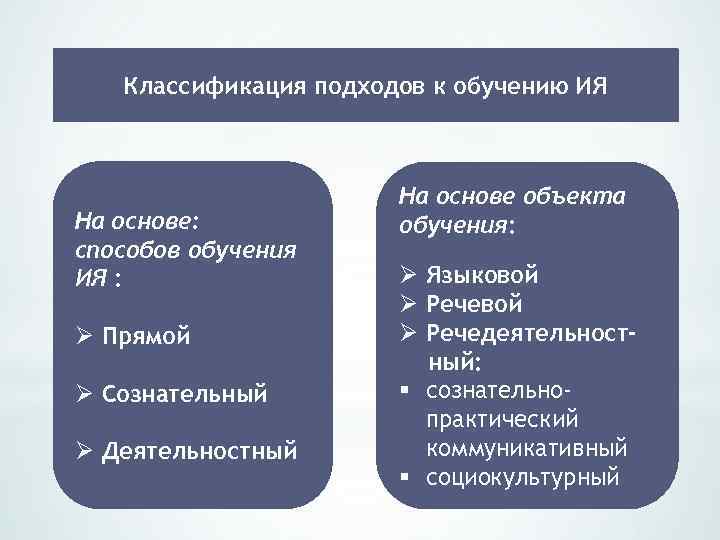 Классификация подходов к обучению ИЯ

На основе: способов обучения ИЯ :

➢ Прямой

➢ Сознательный

➢ Деятельностный

На основе объекта обучения:

➢ Языковой
➢ Речевой
➢ Речедеятельностный:
▪ сознательно-практический коммуникативный
▪ социокультурный